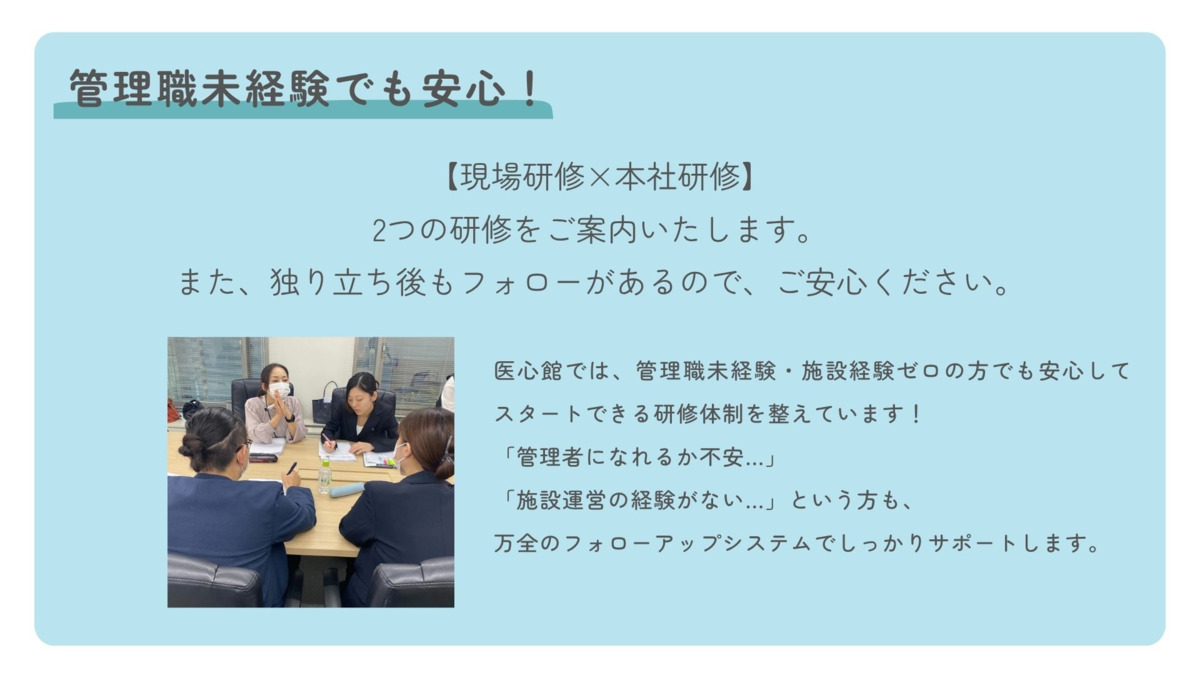 管理職未経験でも安心！

【現場研修×本社研修】
2つの研修をご案内いたします。
また、独り立ち後もフォローがあるので、ご安心ください。

医心館では、管理職未経験・施設経験ゼロの方でも安心してスタートできる研修体制を整えています！
「管理者になれるか不安…」
「施設運営の経験がない…」という方も、
万全のフォローアップシステムでしっかりサポートします。